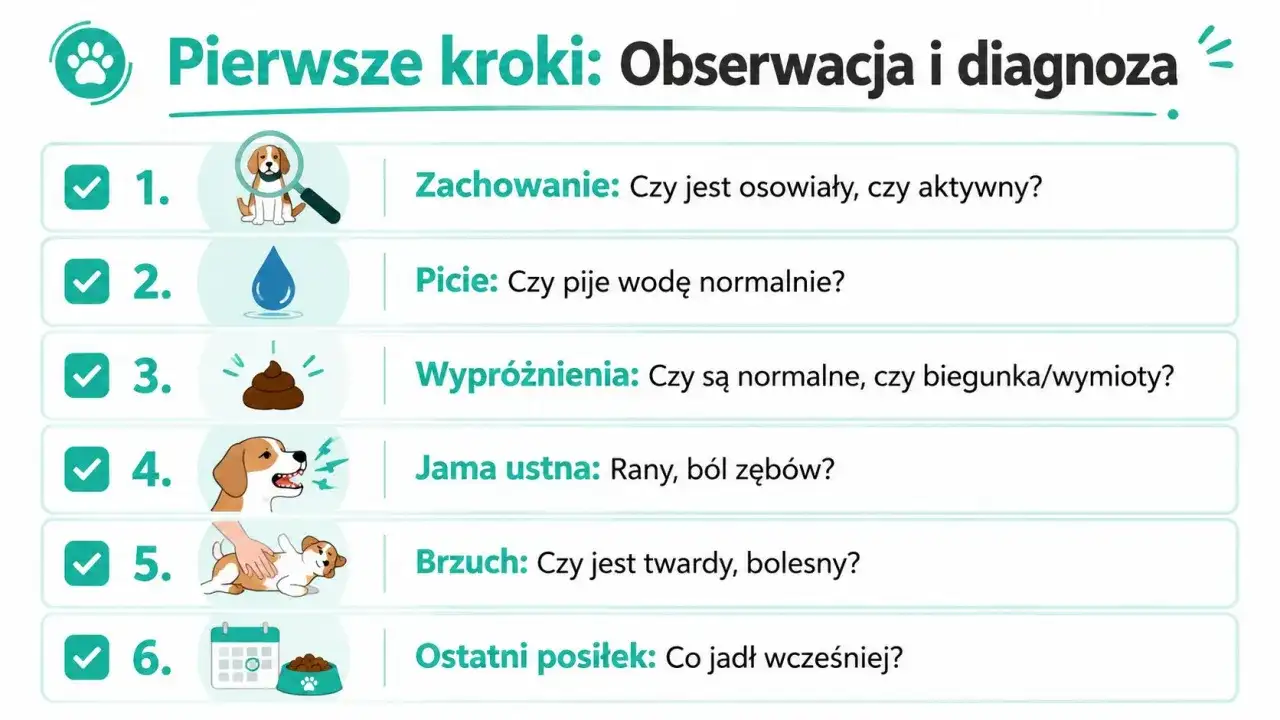 Pierwsze kroki: Obserwacja i diagnoza

1. Zachowanie: Czy jest osowiały, czy aktywny?

2. Picie: Czy pije wodę normalnie?

3. Wypróżnienia: Czy są normalne, czy biegunka/wymioty?

4. Jama ustna: Rany, ból zębów?

5. Brzuch: Czy jest twardy, bolesny?

6. Ostatni posiłek: Co jadł wcześniej?